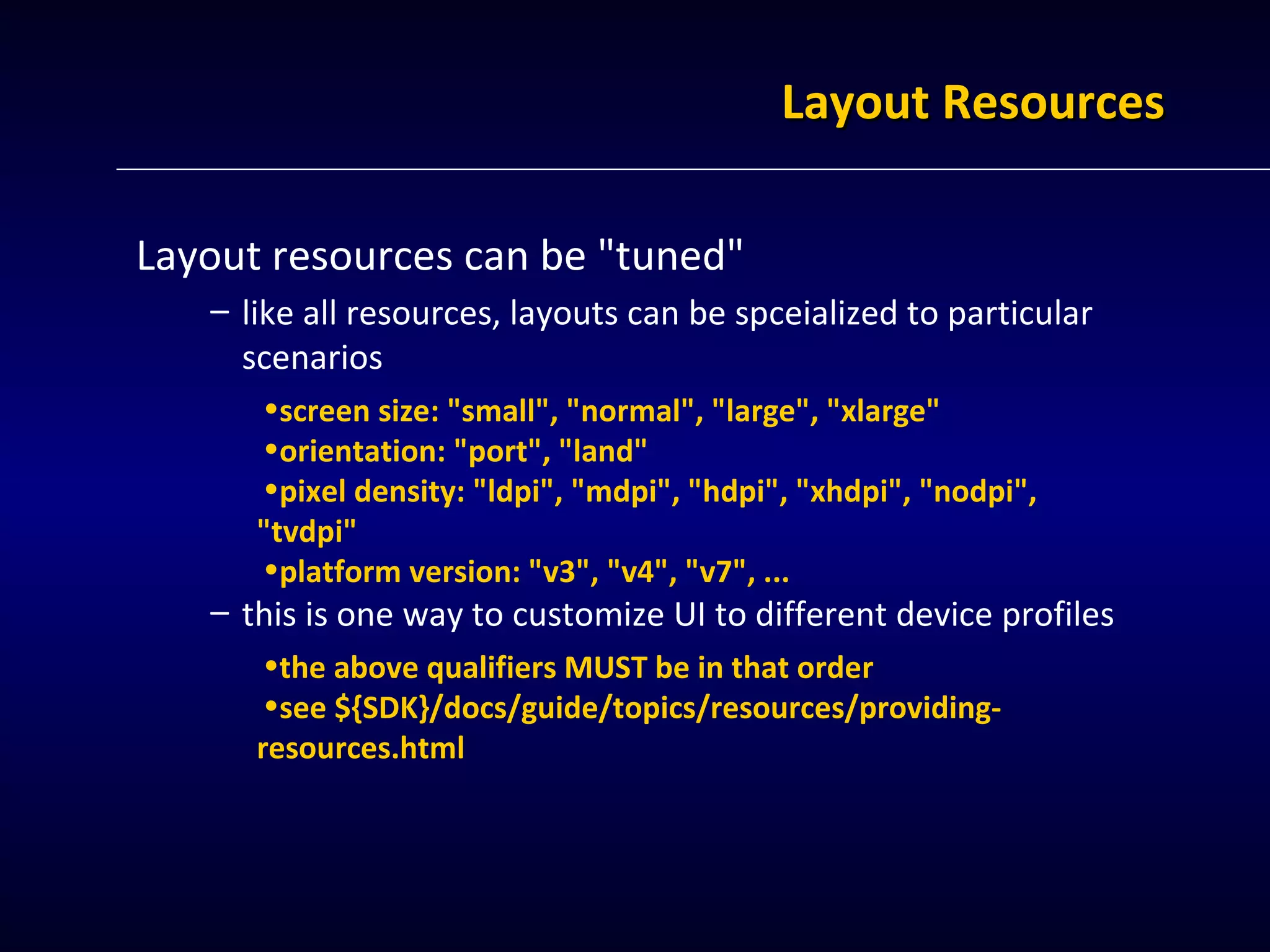 Layout Resources

Layout resources can be "tuned"

– like all resources, layouts can be spceialized to particular scenarios

•screen size: "small", "normal", "large", "xlarge"
•orientation: "port", "land"
•pixel density: "ldpi", "mdpi", "hdpi", "xhdpi", "nodpi", "tvdpi"
•platform version: "v3", "v4", "v7", ...

– this is one way to customize UI to different device profiles

•the above qualifiers MUST be in that order
•see ${SDK}/docs/guide/topics/resources/providing-resources.html